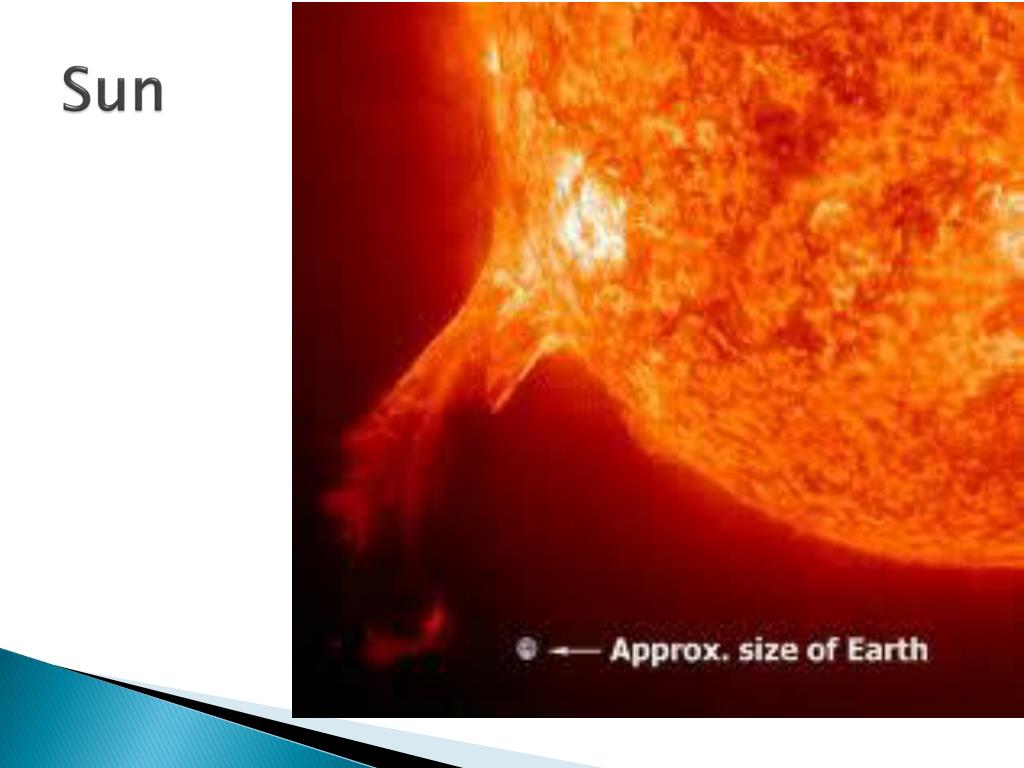 Sun

Approx. size of Earth